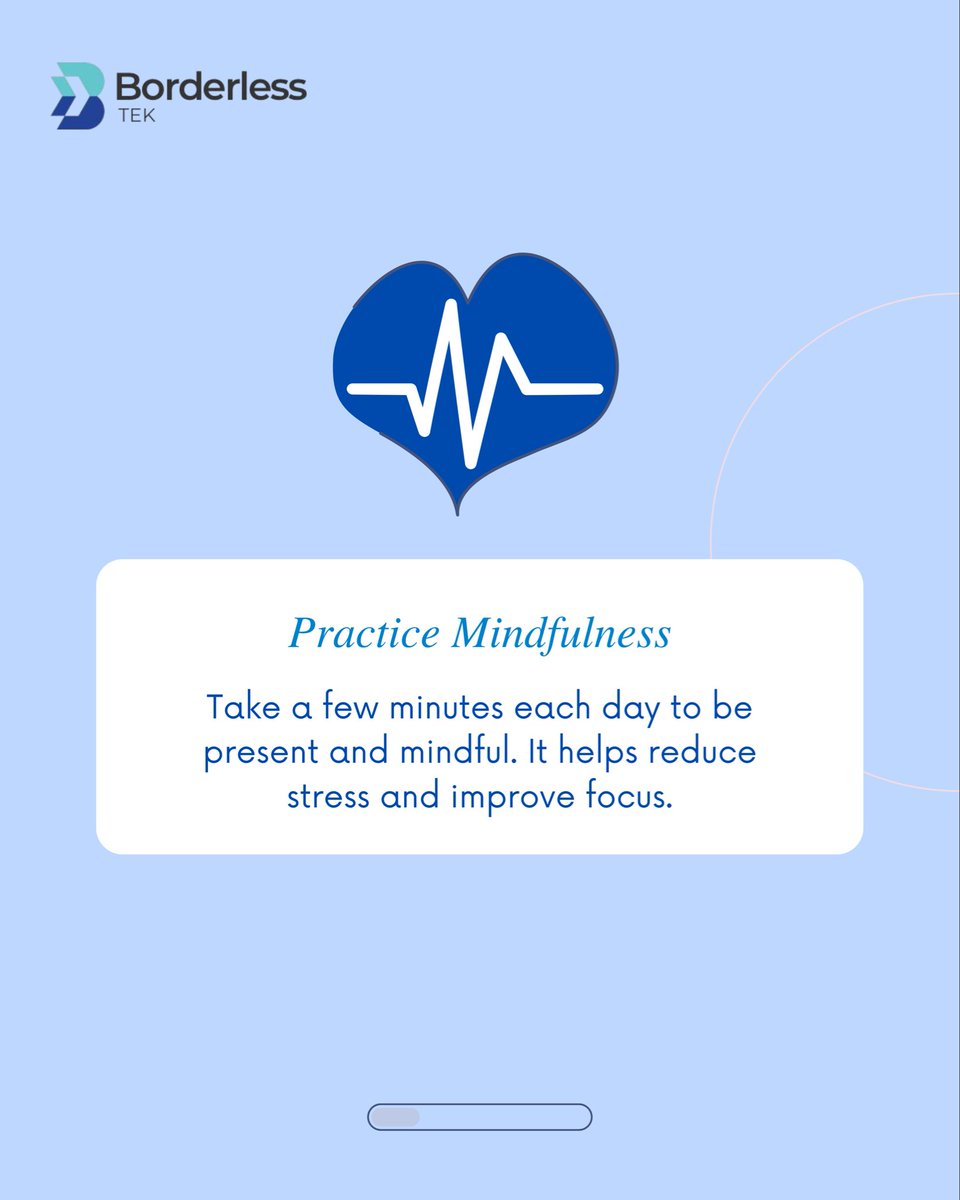 Borderless
TEK

Practice Mindfulness

Take a few minutes each day to be present and mindful. It helps reduce stress and improve focus.